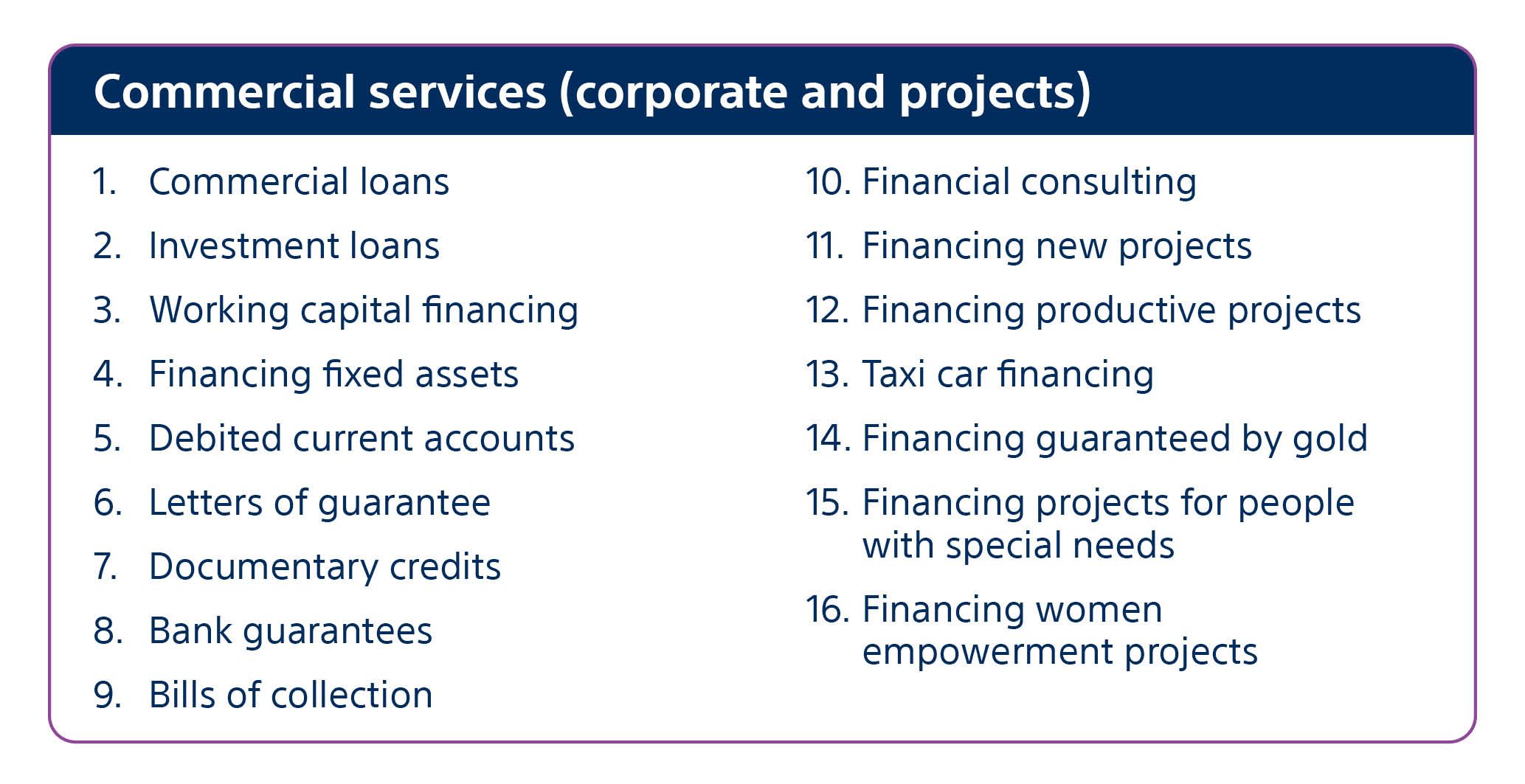 Commercial services (corporate and projects)

1. Commercial loans
2. Investment loans
3. Working capital financing
4. Financing fixed assets
5. Debited current accounts
6. Letters of guarantee
7. Documentary credits
8. Bank guarantees
9. Bills of collection

10. Financial consulting
11. Financing new projects
12. Financing productive projects
13. Taxi car financing
14. Financing guaranteed by gold
15. Financing projects for people with special needs
16. Financing women empowerment projects